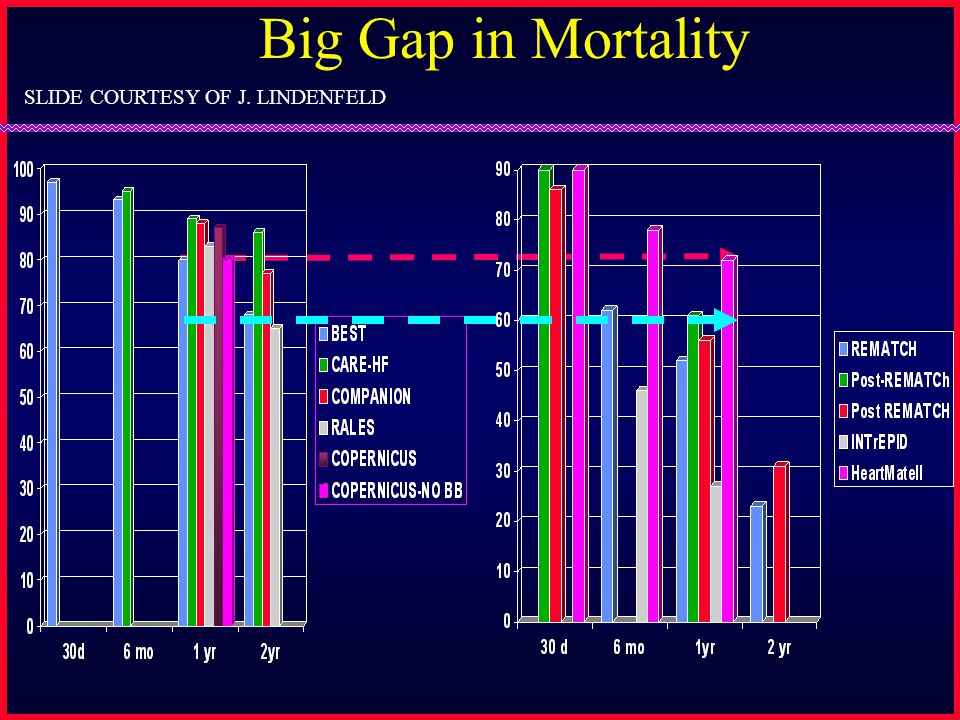 Big Gap in Mortality

SLIDE COURTESY OF J. LINDENFELD

100
90
80
70
60
50
40
30
20
10
0

30d
6 mo
1 yr
2yr

BEST
CARE-HF
COMPANION
RALES
COPERNICUS
COPERNICUS-NO BB

90
80
70
60
50
40
30
20
10
0

30 d
6 mo
1yr
2 yr

REMATCH
Post-REMATCh
Post REMATCH
INTrEPID
HeartMateII